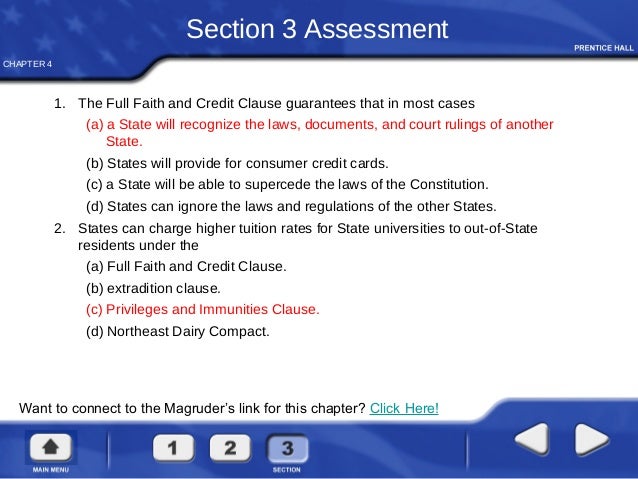 Section 3 Assessment

PRENTICE HALL

CHAPTER 4

1. The Full Faith and Credit Clause guarantees that in most cases
(a) a State will recognize the laws, documents, and court rulings of another State.
(b) States will provide for consumer credit cards.
(c) a State will be able to supercede the laws of the Constitution.
(d) States can ignore the laws and regulations of the other States.

2. States can charge higher tuition rates for State universities to out-of-State residents under the
(a) Full Faith and Credit Clause.
(b) extradition clause.
(c) Privileges and Immunities Clause.
(d) Northeast Dairy Compact.

Want to connect to the Magruder's link for this chapter? Click Here!

MAIN MENU

1

2

3

SECTION